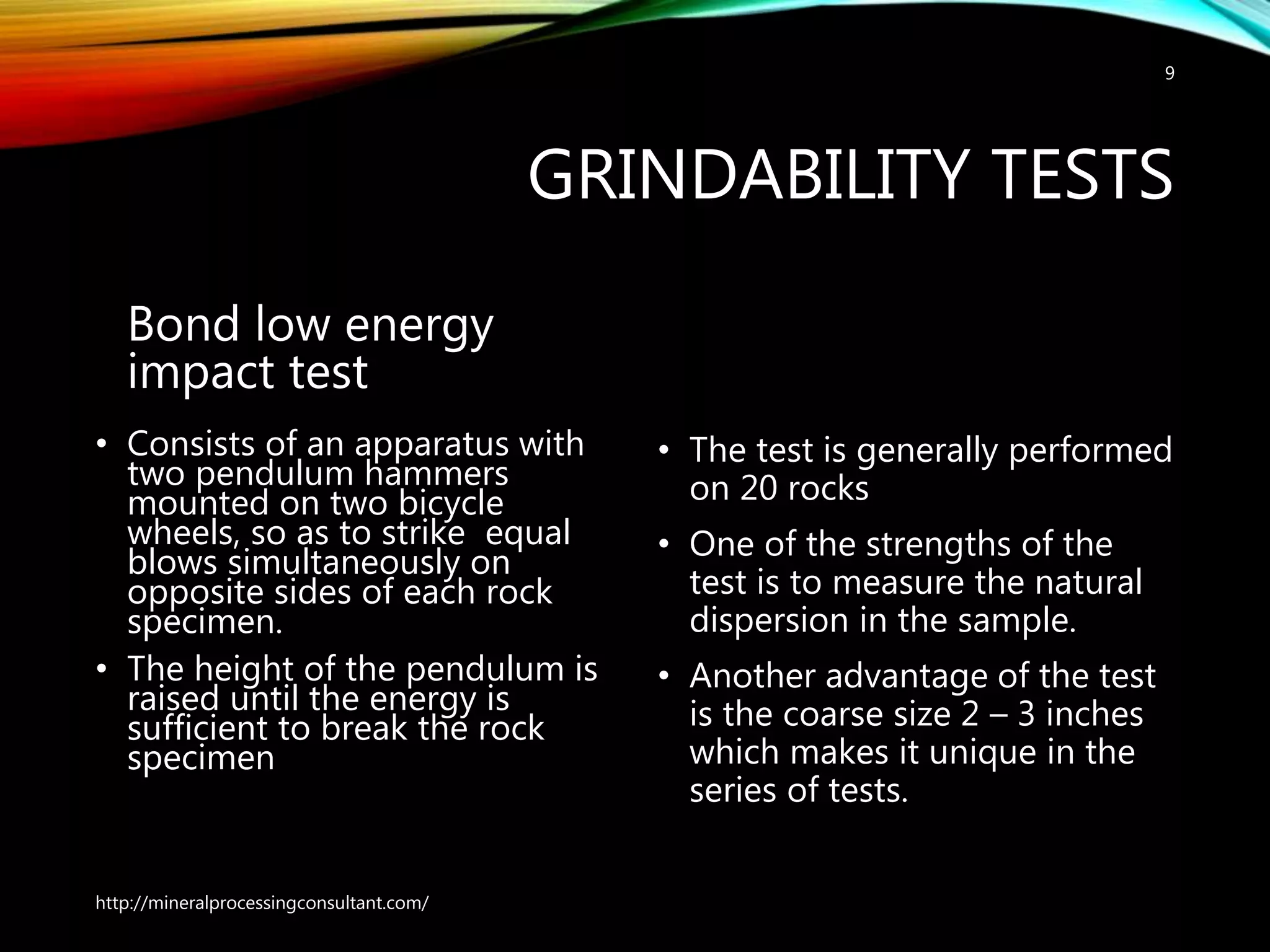 9

GRINDABILITY TESTS

Bond low energy impact test

• Consists of an apparatus with two pendulum hammers mounted on two bicycle wheels, so as to strike  equal blows simultaneously on opposite sides of each rock specimen.
• The height of the pendulum is raised until the energy is sufficient to break the rock specimen

• The test is generally performed on 20 rocks
• One of the strengths of the test is to measure the natural dispersion in the sample.
• Another advantage of the test is the coarse size 2 – 3 inches which makes it unique in the series of tests.

http://mineralprocessingconsultant.com/